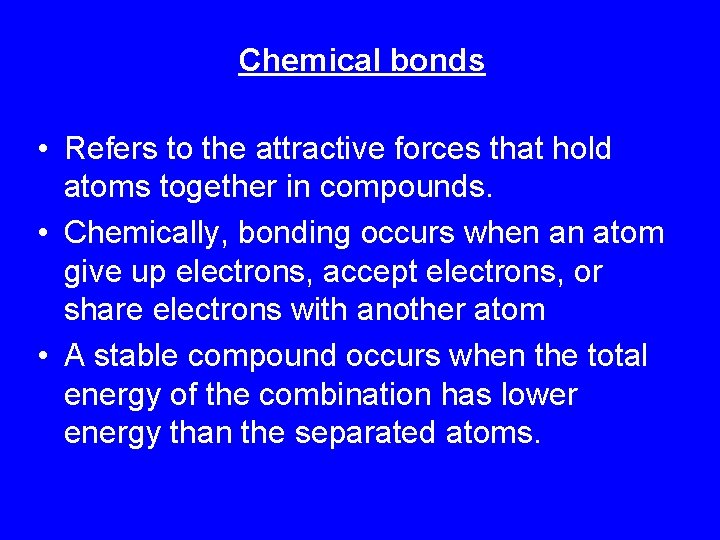 Chemical bonds

• Refers to the attractive forces that hold atoms together in compounds.
• Chemically, bonding occurs when an atom give up electrons, accept electrons, or share electrons with another atom
• A stable compound occurs when the total energy of the combination has lower energy than the separated atoms.